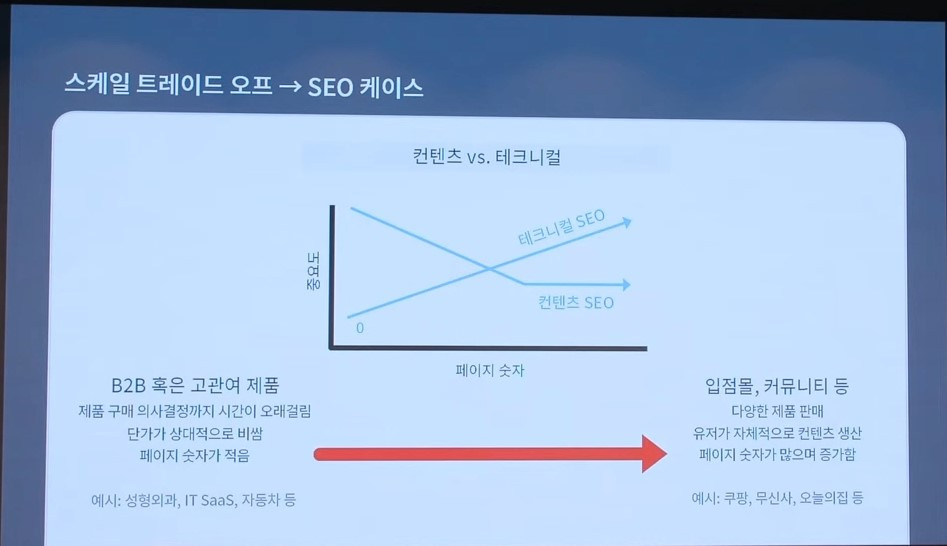 스케일 트레이드 오프 → SEO 케이스

컨텐츠 vs. 테크니컬

중요도

테크니컬 SEO

컨텐츠 SEO

0

페이지 숫자

B2B 혹은 고관여 제품
제품 구매 의사결정까지 시간이 오래걸림
단가가 상대적으로 비쌈
페이지 숫자가 적음

예시: 성형외과, IT SaaS, 자동차 등

입점몰, 커뮤니티 등
다양한 제품 판매
유저가 자체적으로 컨텐츠 생산
페이지 숫자가 많으며 증가함

예시: 쿠팡, 무신사, 오늘의집 등